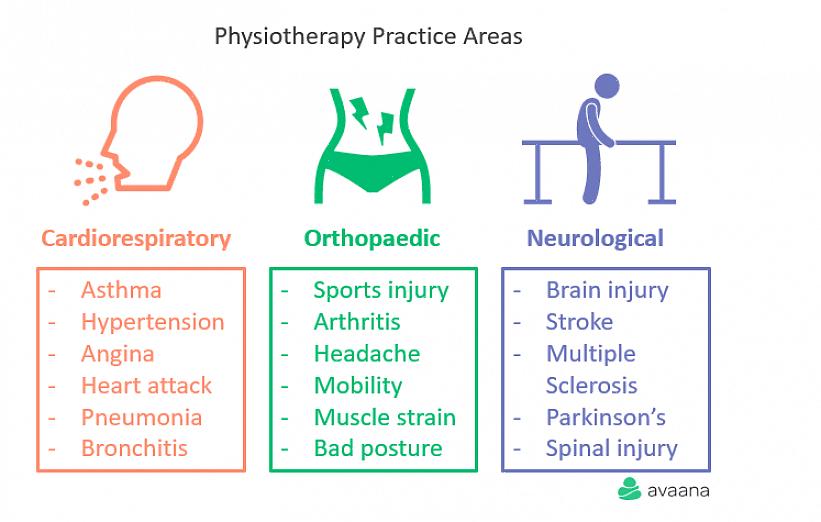 Physiotherapy Practice Areas

Cardiorespiratory

- Asthma
- Hypertension
- Angina
- Heart attack
- Pneumonia
- Bronchitis

Orthopaedic

- Sports injury
- Arthritis
- Headache
- Mobility
- Muscle strain
- Bad posture

Neurological

- Brain injury
- Stroke
- Multiple Sclerosis
- Parkinson's
- Spinal injury

avaana